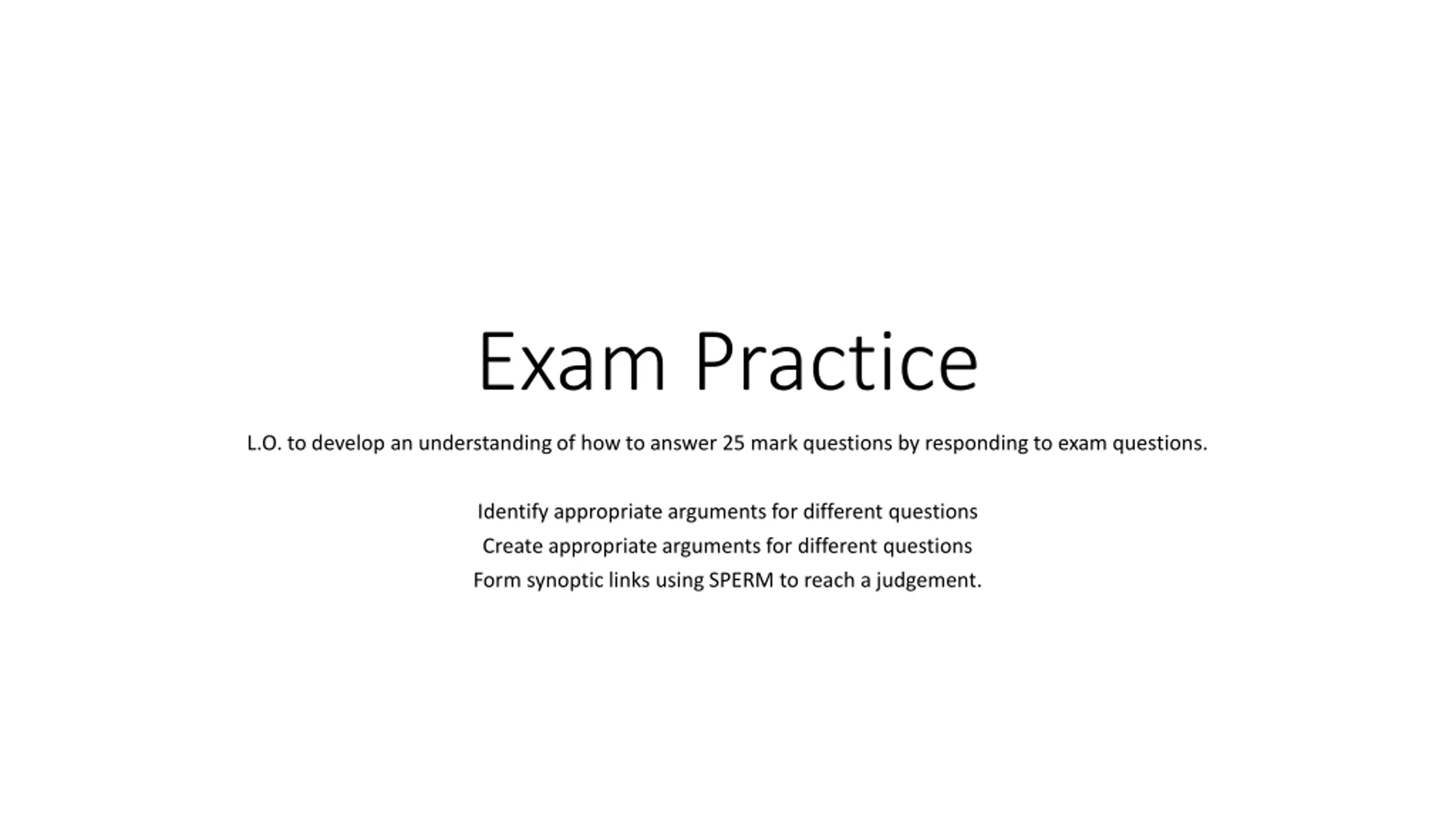 Exam Practice

L.O. to develop an understanding of how to answer 25 mark questions by responding to exam questions.

Identify appropriate arguments for different questions
Create appropriate arguments for different questions
Form synoptic links using SPERM to reach a judgement.